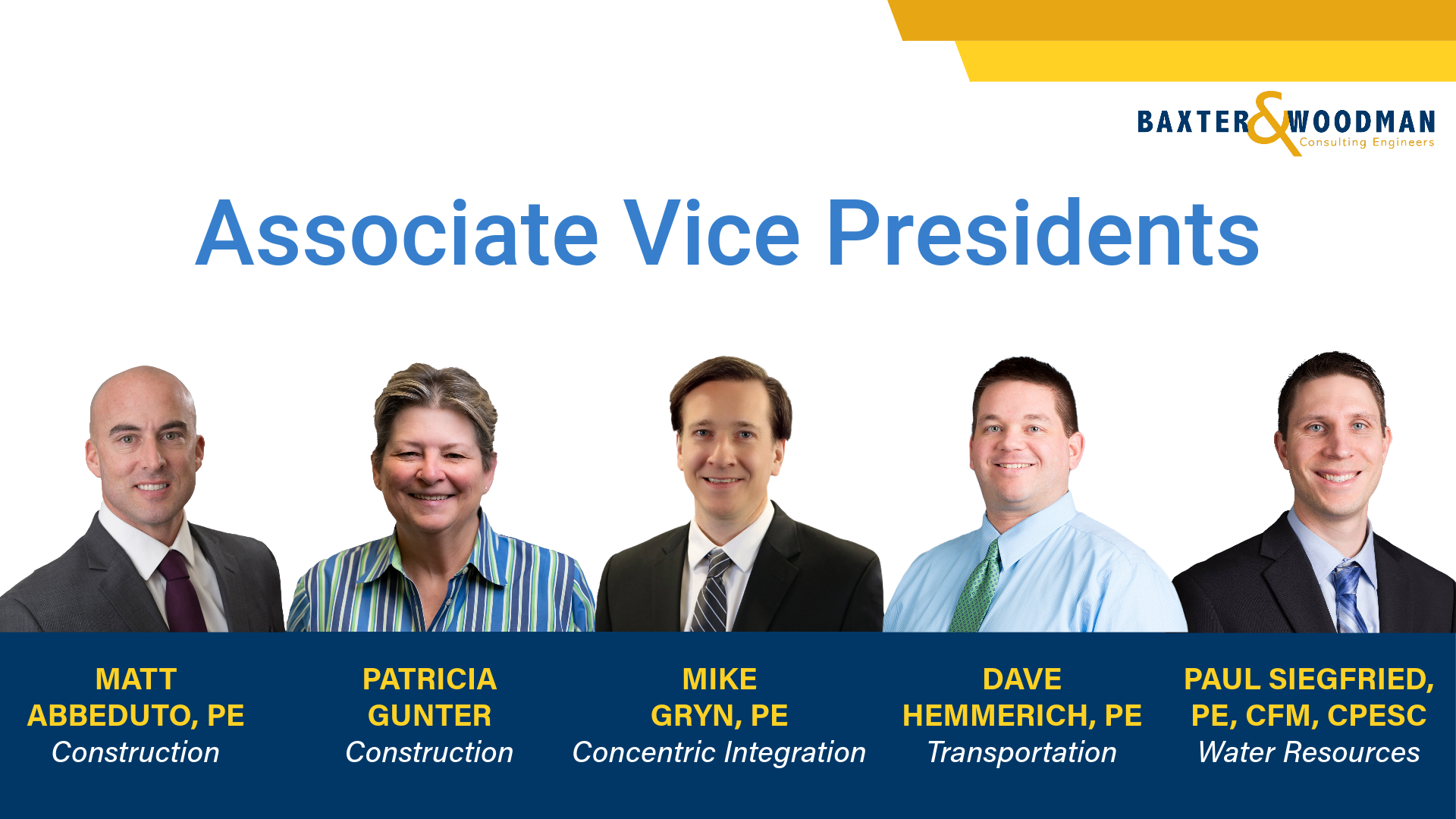 BAXTER & WOODMAN
Consulting Engineers

Associate Vice Presidents

MATT ABBEDUTO, PE
Construction

PATRICIA GUNTER
Construction

MIKE GRYN, PE
Concentric Integration

DAVE HEMMERICH, PE
Transportation

PAUL SIEGFRIED, PE, CFM, CPESC
Water Resources